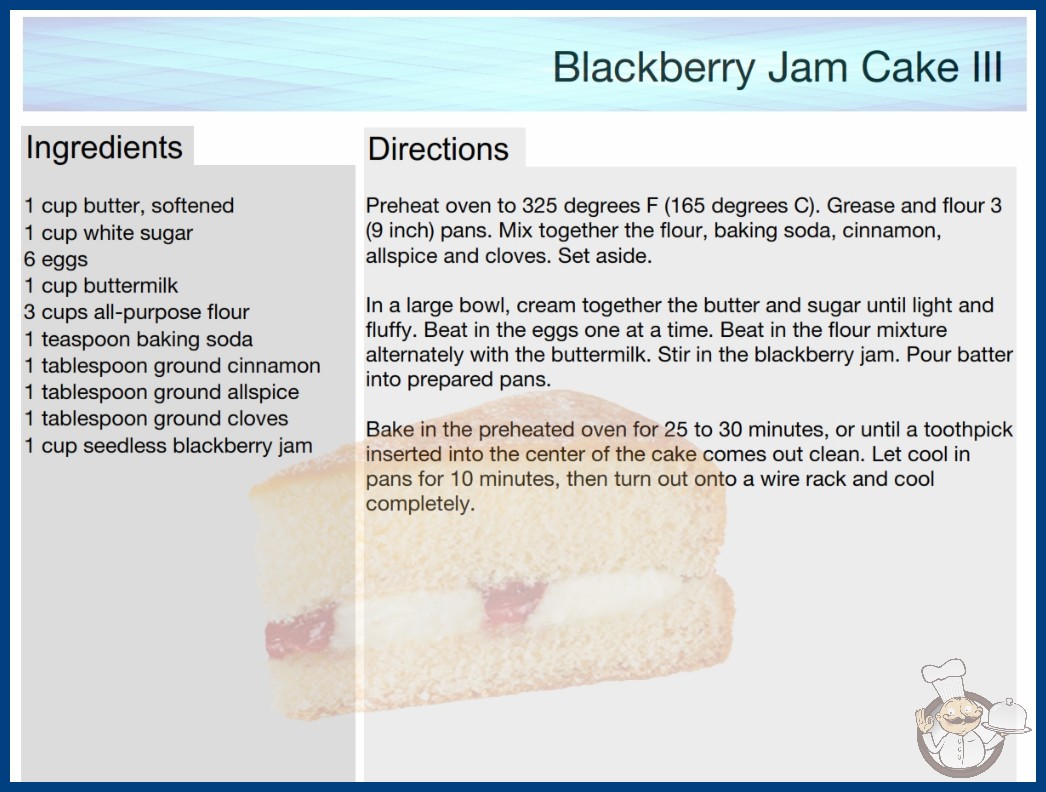 Blackberry Jam Cake III

Ingredients

1 cup butter, softened
1 cup white sugar
6 eggs
1 cup buttermilk
3 cups all-purpose flour
1 teaspoon baking soda
1 tablespoon ground cinnamon
1 tablespoon ground allspice
1 tablespoon ground cloves
1 cup seedless blackberry jam

Directions

Preheat oven to 325 degrees F (165 degrees C). Grease and flour 3 (9 inch) pans. Mix together the flour, baking soda, cinnamon, allspice and cloves. Set aside.

In a large bowl, cream together the butter and sugar until light and fluffy. Beat in the eggs one at a time. Beat in the flour mixture alternately with the buttermilk. Stir in the blackberry jam. Pour batter into prepared pans.

Bake in the preheated oven for 25 to 30 minutes, or until a toothpick inserted into the center of the cake comes out clean. Let cool in pans for 10 minutes, then turn out onto a wire rack and cool completely.